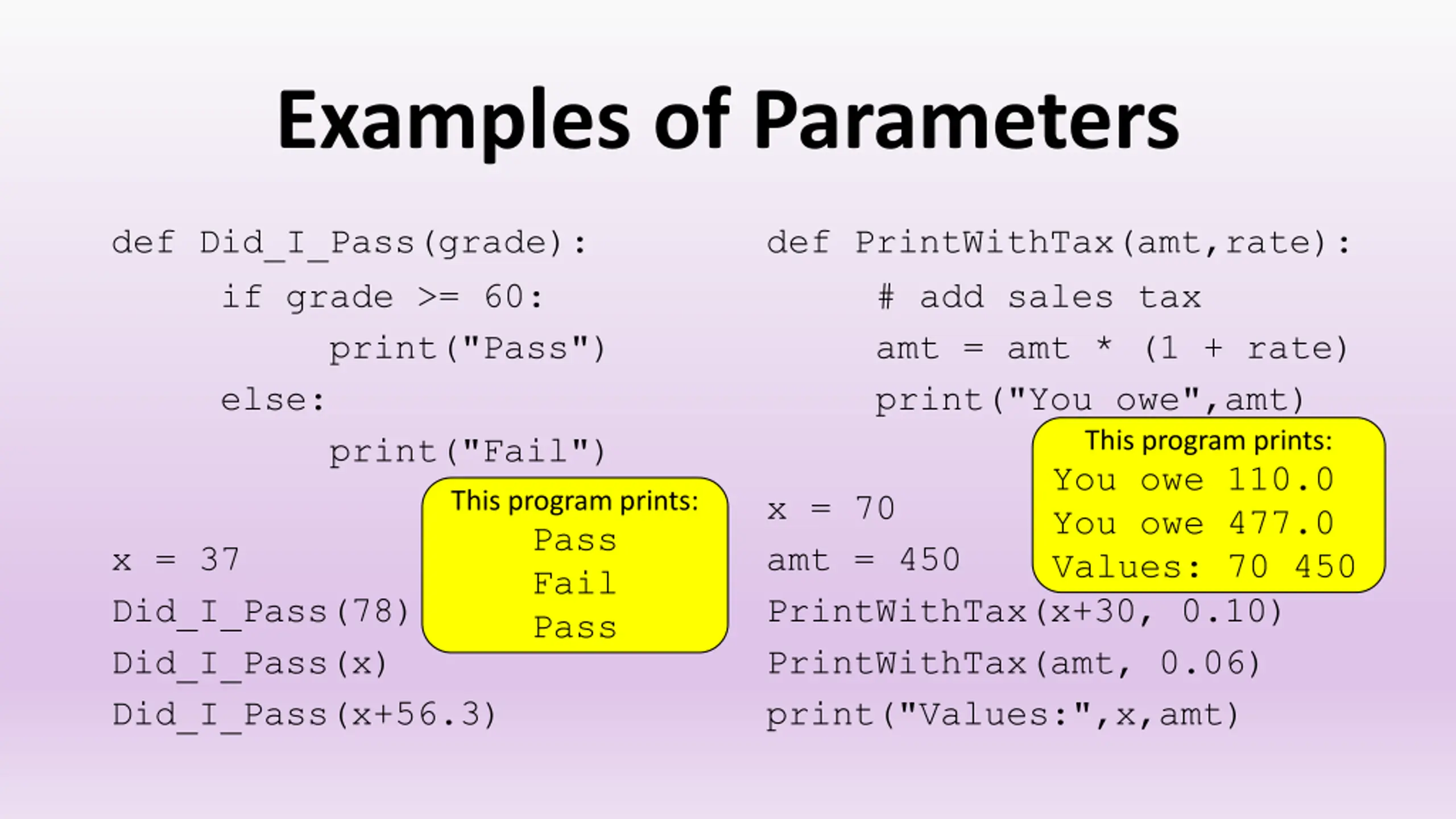 Examples of Parameters

def Did_I_Pass(grade):
    if grade >= 60:
        print("Pass")
    else:
        print("Fail")

x = 37
Did_I_Pass(78)
Did_I_Pass(x)
Did_I_Pass(x+56.3)

This program prints:
Pass
Fail
Pass

def PrintWithTax(amt,rate):
    # add sales tax
    amt = amt * (1 + rate)
    print("You owe",amt)

x = 70
amt = 450
PrintWithTax(x+30, 0.10)
PrintWithTax(amt, 0.06)
print("Values:",x,amt)

This program prints:
You owe 110.0
You owe 477.0
Values: 70 450